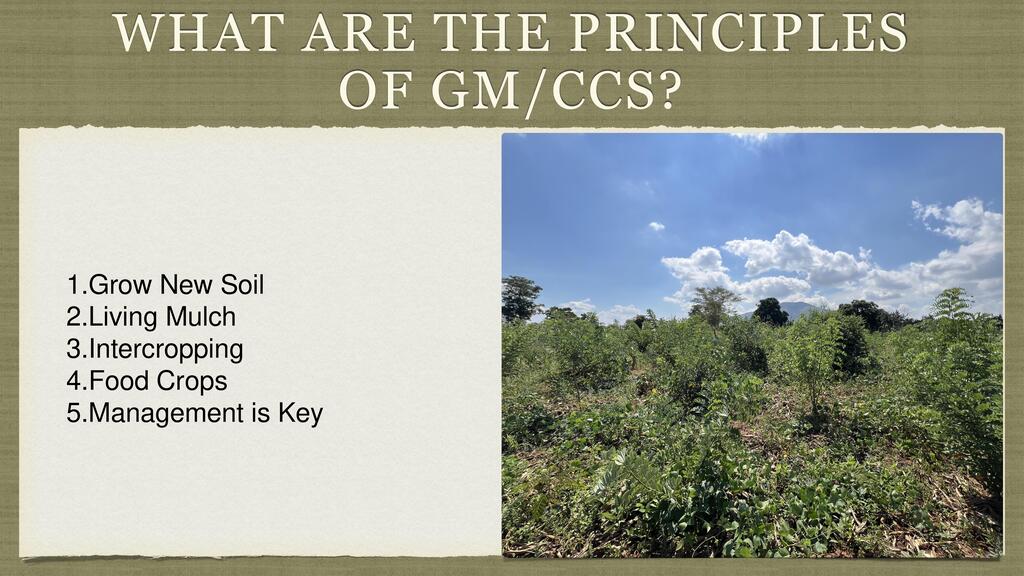 WHAT ARE THE PRINCIPLES OF GM/CCS?

1.Grow New Soil
2.Living Mulch
3.Intercropping
4.Food Crops
5.Management is Key